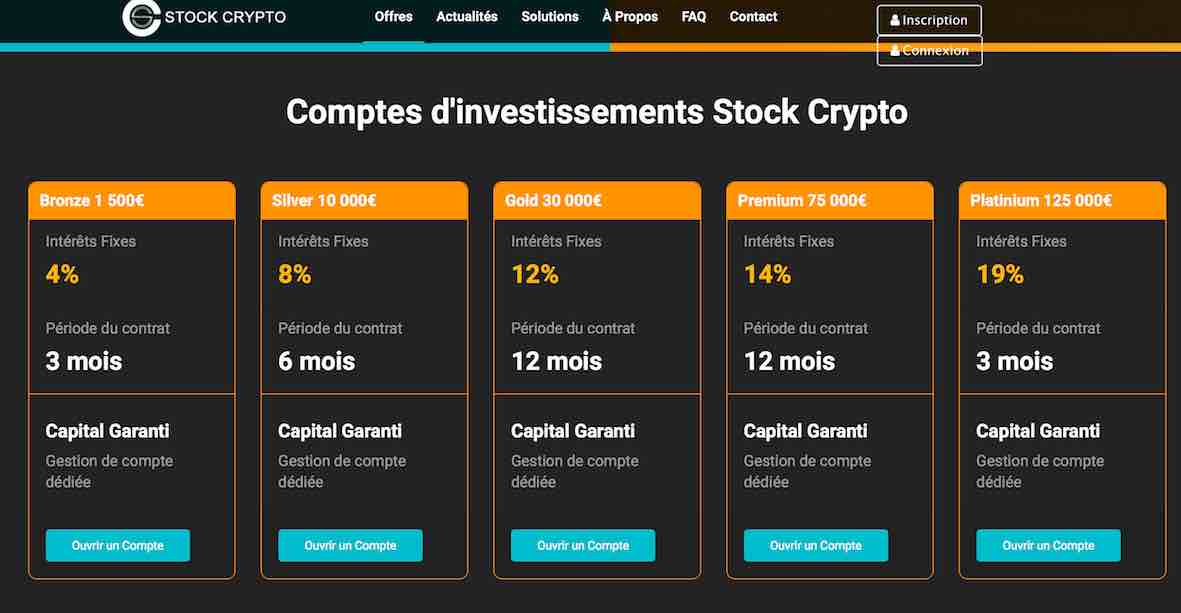 STOCK CRYPTO

Offres Actualités Solutions À Propos FAQ Contact

Inscription

Connexion

Comptes d'investissements Stock Crypto

Bronze 1 500€

Intérêts Fixes

4%

Période du contrat

3 mois

Capital Garanti

Gestion de compte dédiée

Ouvrir un Compte

Silver 10 000€

Intérêts Fixes

8%

Période du contrat

6 mois

Capital Garanti

Gestion de compte dédiée

Ouvrir un Compte

Gold 30 000€

Intérêts Fixes

12%

Période du contrat

12 mois

Capital Garanti

Gestion de compte dédiée

Ouvrir un Compte

Premium 75 000€

Intérêts Fixes

14%

Période du contrat

12 mois

Capital Garanti

Gestion de compte dédiée

Ouvrir un Compte

Platinium 125 000€

Intérêts Fixes

19%

Période du contrat

3 mois

Capital Garanti

Gestion de compte dédiée

Ouvrir un Compte